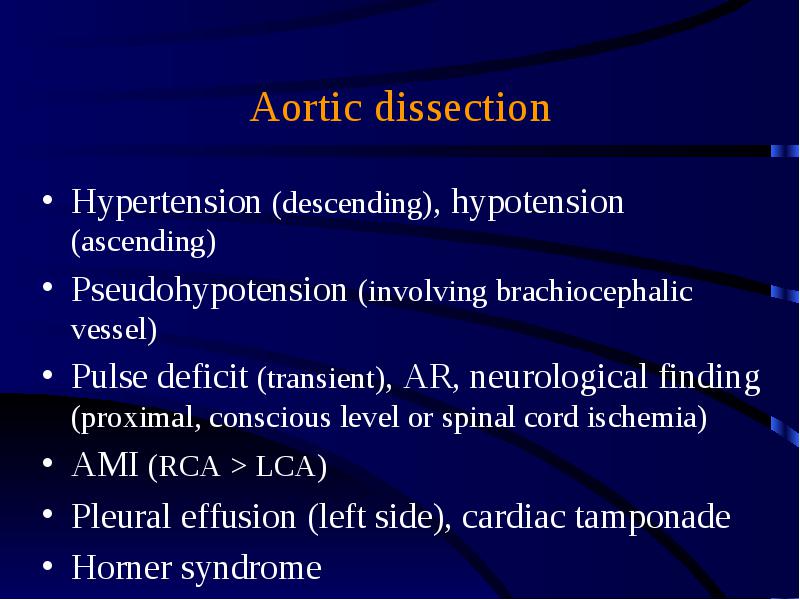 Aortic dissection

• Hypertension (descending), hypotension (ascending)
• Pseudohypotension (involving brachiocephalic vessel)
• Pulse deficit (transient), AR, neurological finding (proximal, conscious level or spinal cord ischemia)
• AMI (RCA > LCA)
• Pleural effusion (left side), cardiac tamponade
• Horner syndrome